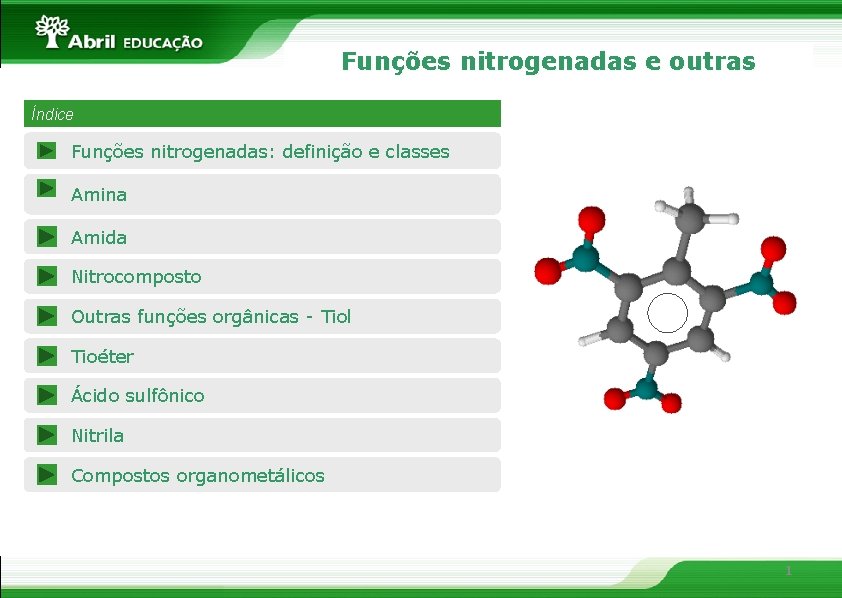 Abril EDUCAÇÃO

Funções nitrogenadas e outras

Índice

Funções nitrogenadas: definição e classes

Amina

Amida

Nitrocomposto

Outras funções orgânicas - Tiol

Tioéter

Ácido sulfônico

Nitrila

Compostos organometálicos

1